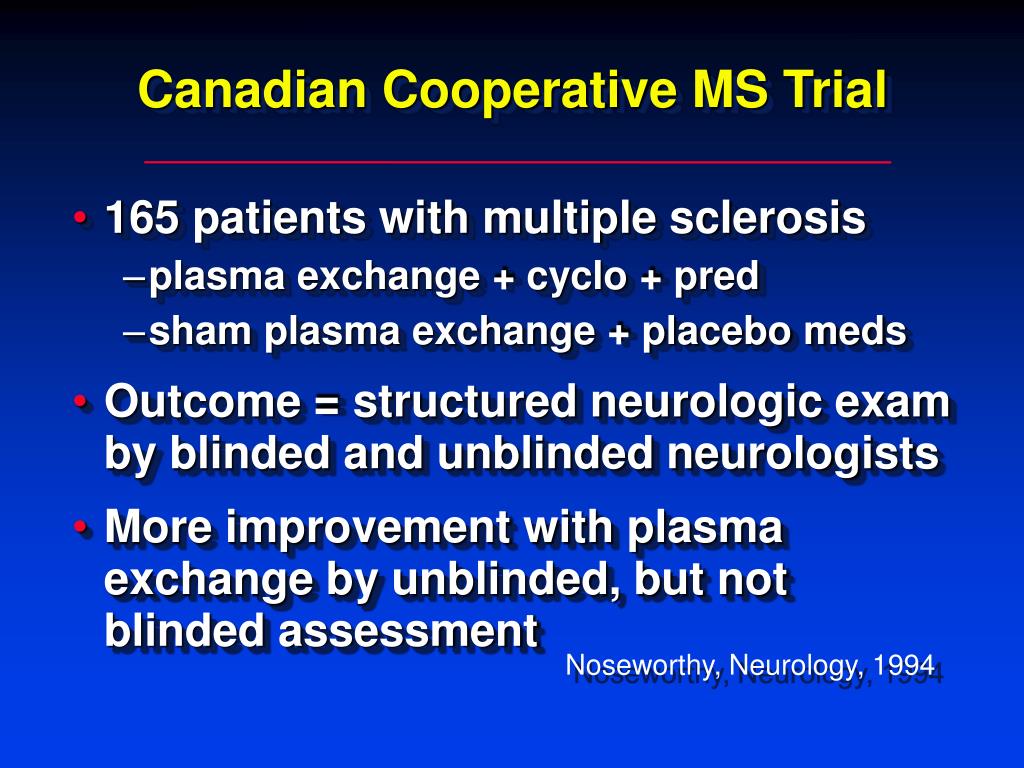 Canadian Cooperative MS Trial

• 165 patients with multiple sclerosis
  – plasma exchange + cyclo + pred
  – sham plasma exchange + placebo meds
• Outcome = structured neurologic exam by blinded and unblinded neurologists
• More improvement with plasma exchange by unblinded, but not blinded assessment

Noseworthy, Neurology, 1994